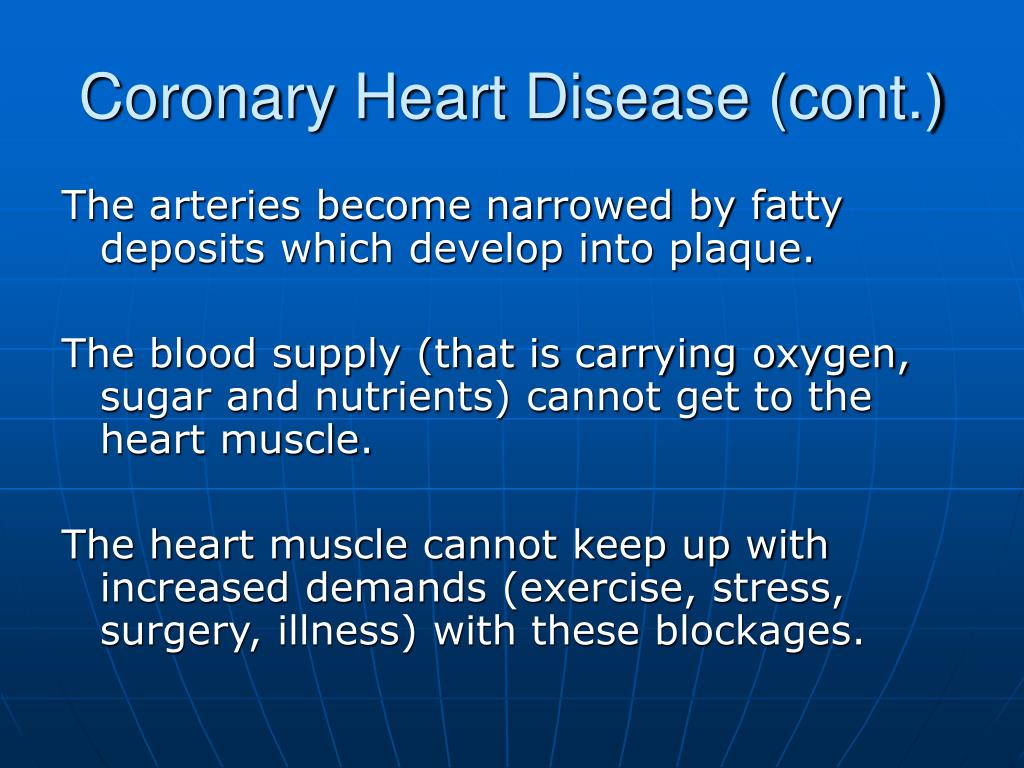 Coronary Heart Disease (cont.)

The arteries become narrowed by fatty deposits which develop into plaque.

The blood supply (that is carrying oxygen, sugar and nutrients) cannot get to the heart muscle.

The heart muscle cannot keep up with increased demands (exercise, stress, surgery, illness) with these blockages.